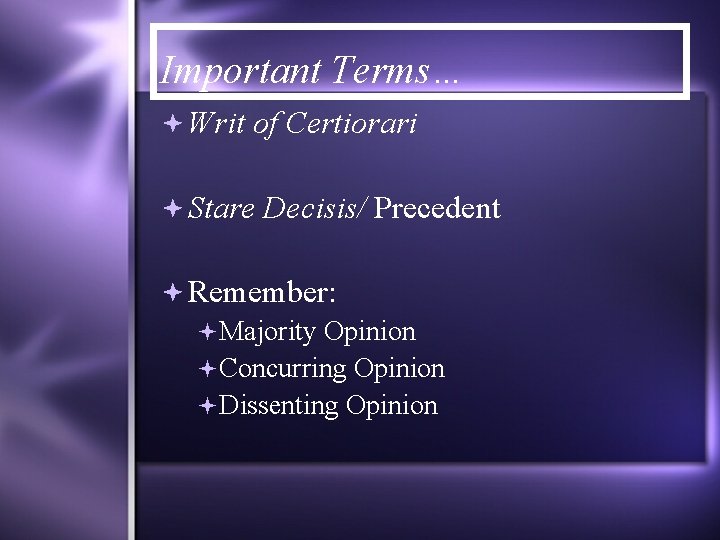 Important Terms…

Writ of Certiorari

Stare Decisis/ Precedent

Remember:
Majority Opinion
Concurring Opinion
Dissenting Opinion